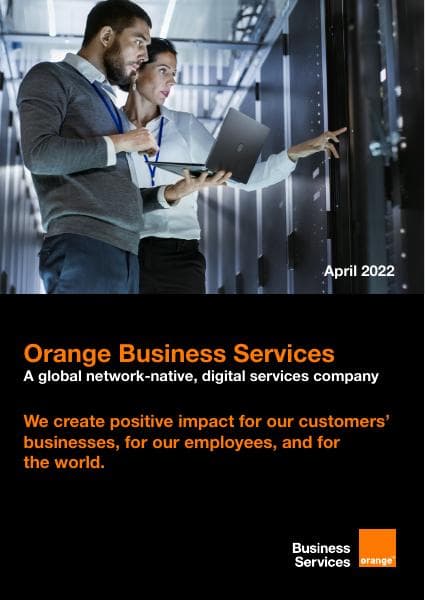 April 2022

Orange Business Services
A global network-native, digital services company

We create positive impact for our customers' businesses, for our employees, and for the world.

Business Services
orange